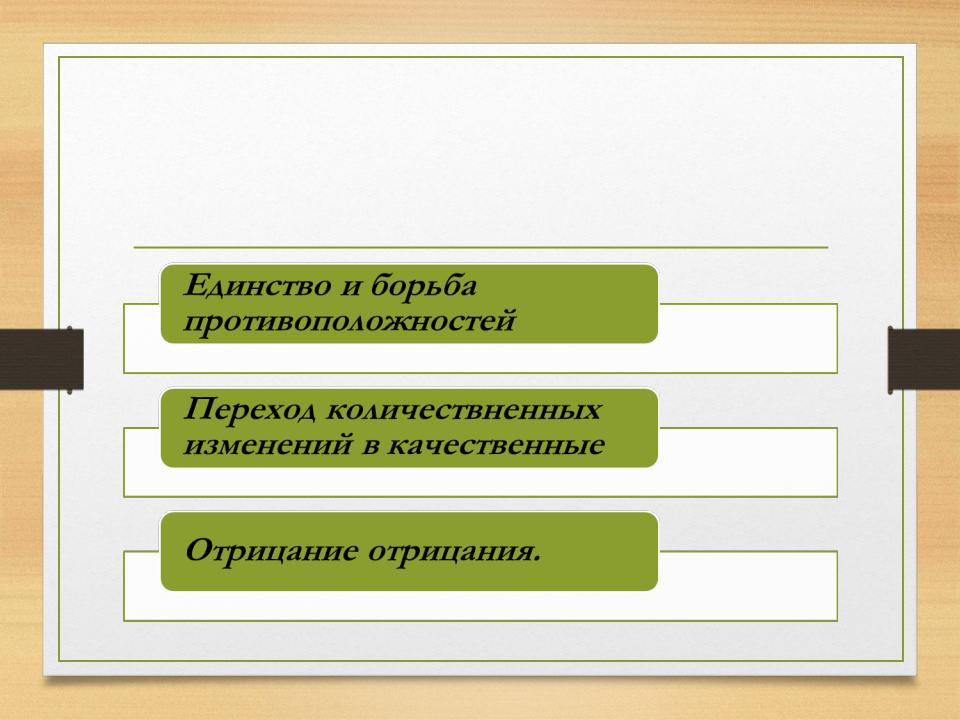 Единство и борьба противоположностей

Переход количествненных изменений в качественные

Отрицание отрицания.